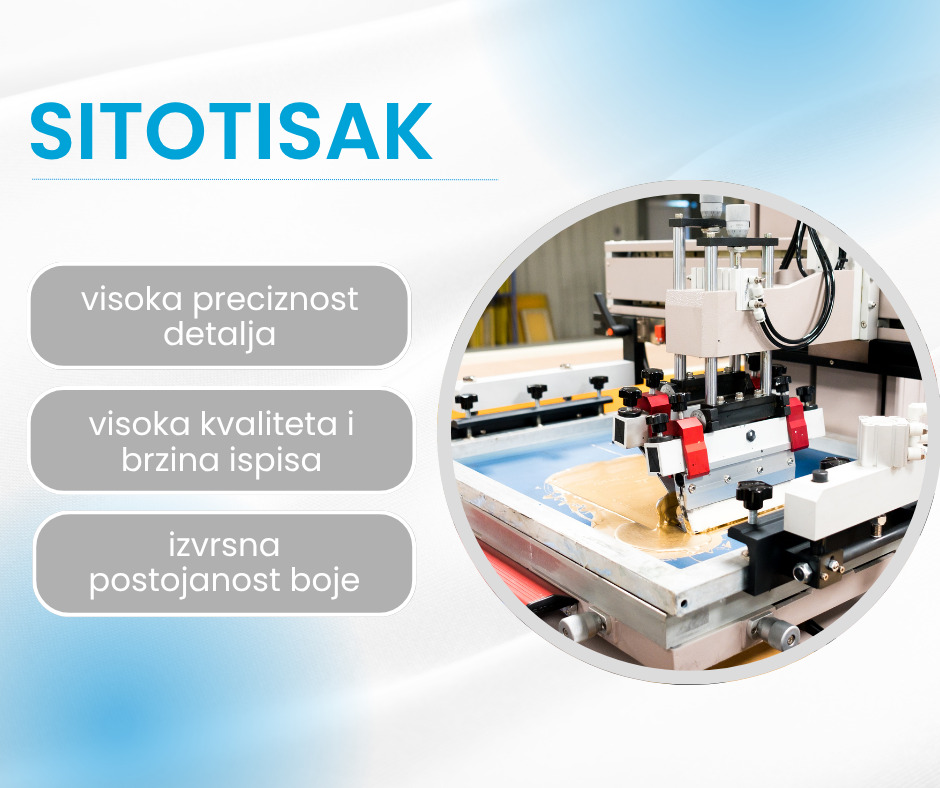 SITOTISAK

visoka preciznost detalja

visoka kvaliteta i brzina ispisa

izvrsna postojanost boje